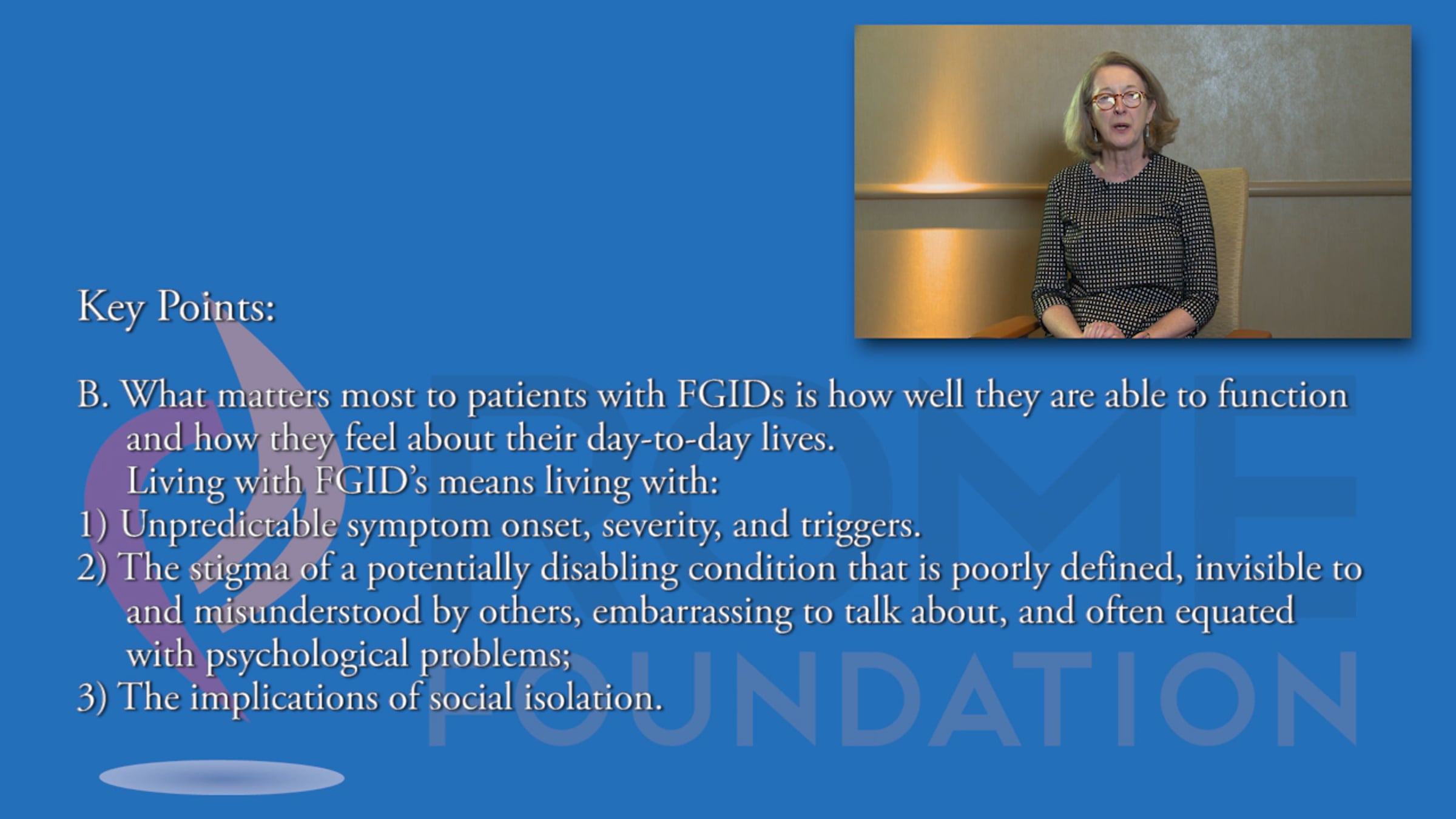 Key Points:

B. What matters most to patients with FGIDs is how well they are able to function and how they feel about their day-to-day lives.
Living with FGID's means living with:
1) Unpredictable symptom onset, severity, and triggers.
2) The stigma of a potentially disabling condition that is poorly defined, invisible to and misunderstood by others, embarrassing to talk about, and often equated with psychological problems;
3) The implications of social isolation.

ROME
FOUNDATION